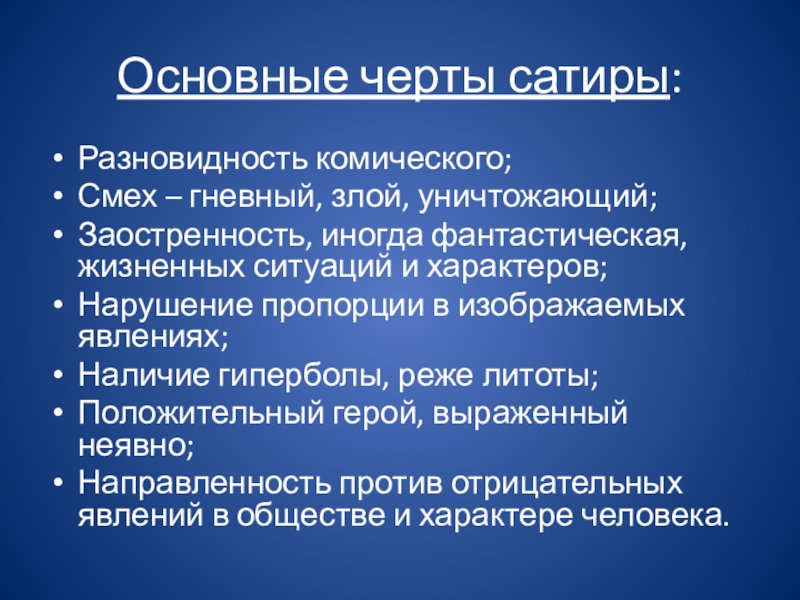 Основные черты сатиры:

• Разновидность комического;
• Смех – гневный, злой, уничтожающий;
• Заостренность, иногда фантастическая, жизненных ситуаций и характеров;
• Нарушение пропорции в изображаемых явлениях;
• Наличие гиперболы, реже литоты;
• Положительный герой, выраженный неявно;
• Направленность против отрицательных явлений в обществе и характере человека.